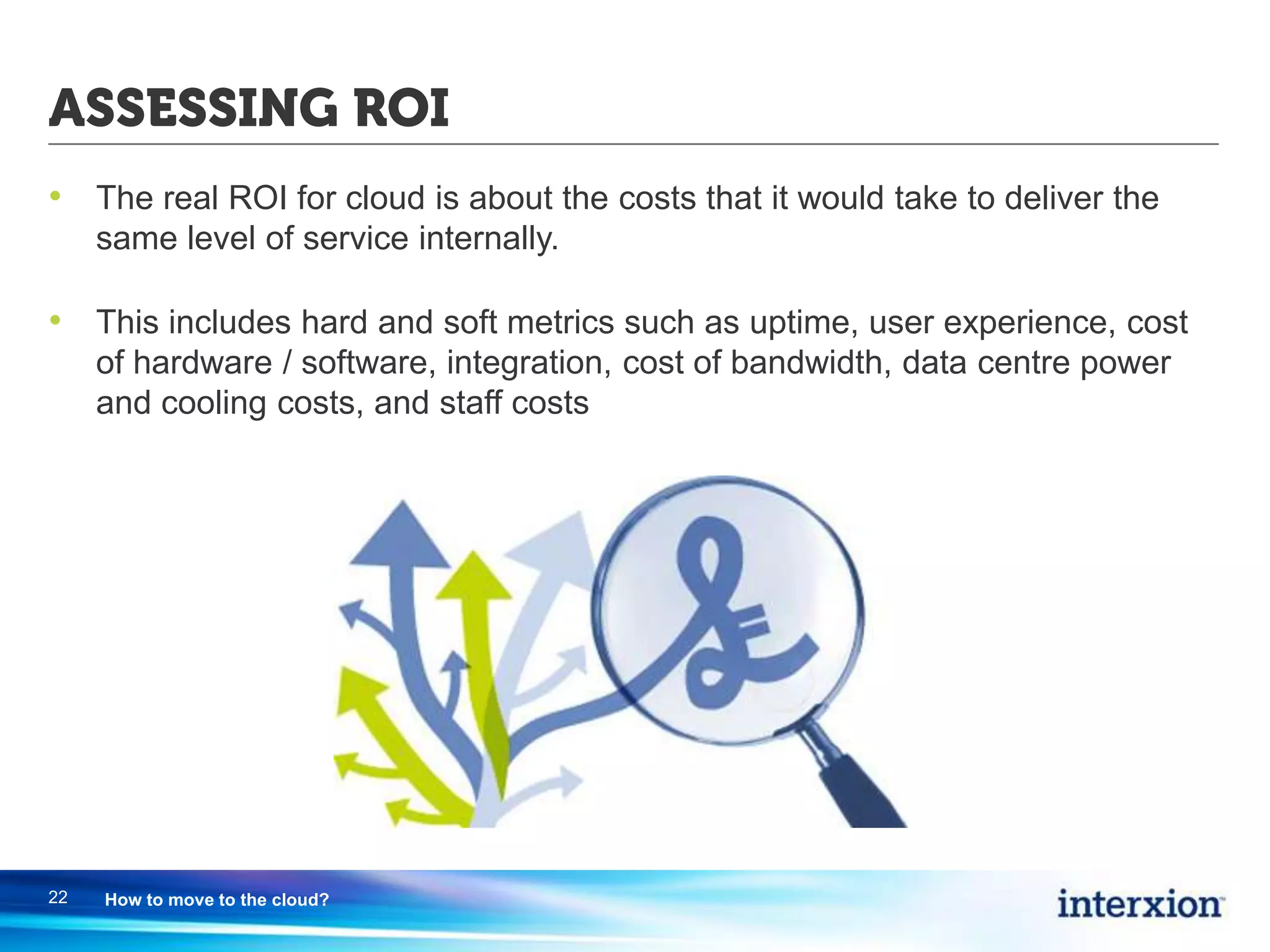 ASSESSING ROI

• The real ROI for cloud is about the costs that it would take to deliver the same level of service internally.

• This includes hard and soft metrics such as uptime, user experience, cost of hardware / software, integration, cost of bandwidth, data centre power and cooling costs, and staff costs

£

22 How to move to the cloud?

interxion